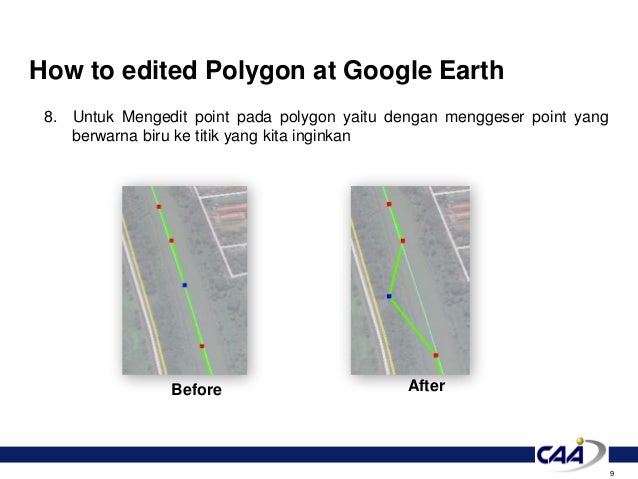 How to edited Polygon at Google Earth

8. Untuk Mengedit point pada polygon yaitu dengan menggeser point yang berwarna biru ke titik yang kita inginkan

Before

After

CAA

9